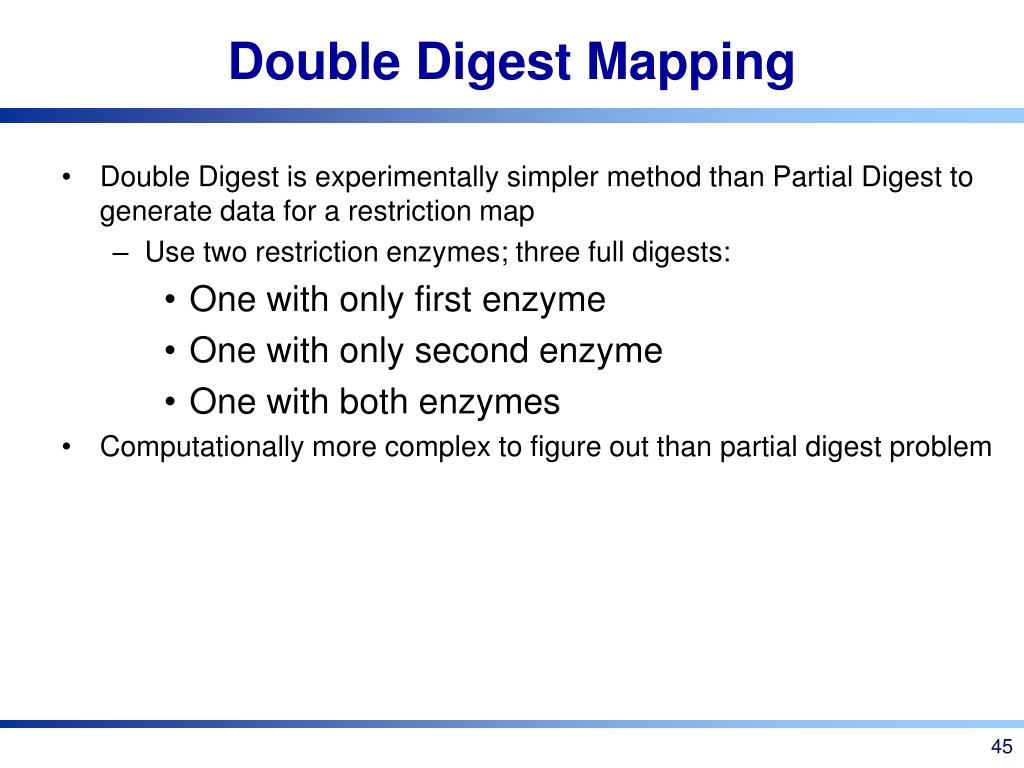 Double Digest Mapping

• Double Digest is experimentally simpler method than Partial Digest to generate data for a restriction map
– Use two restriction enzymes; three full digests:
• One with only first enzyme
• One with only second enzyme
• One with both enzymes
• Computationally more complex to figure out than partial digest problem

45